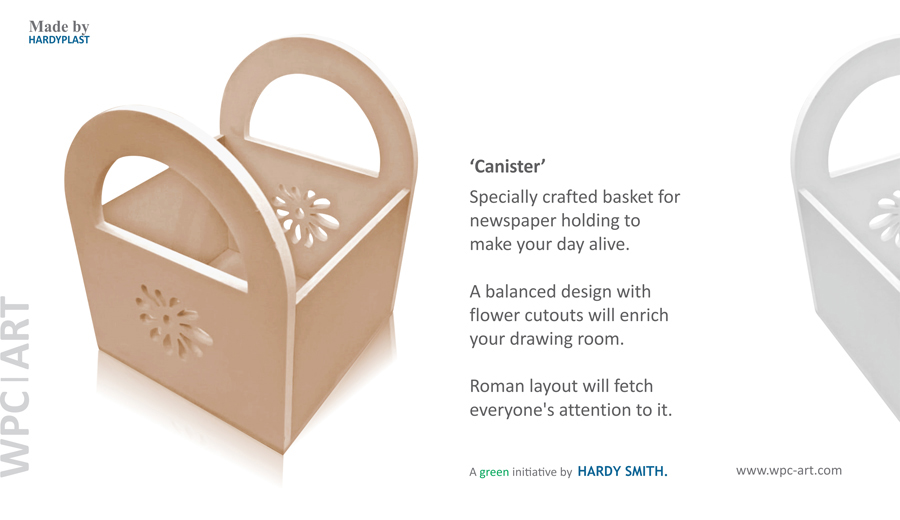 Made by
HARDYPLAST

WPC|ART

'Canister'

Specially crafted basket for newspaper holding to make your day alive.

A balanced design with flower cutouts will enrich your drawing room.

Roman layout will fetch everyone's attention to it.

A green initiative by HARDY SMITH.

www.wpc-art.com